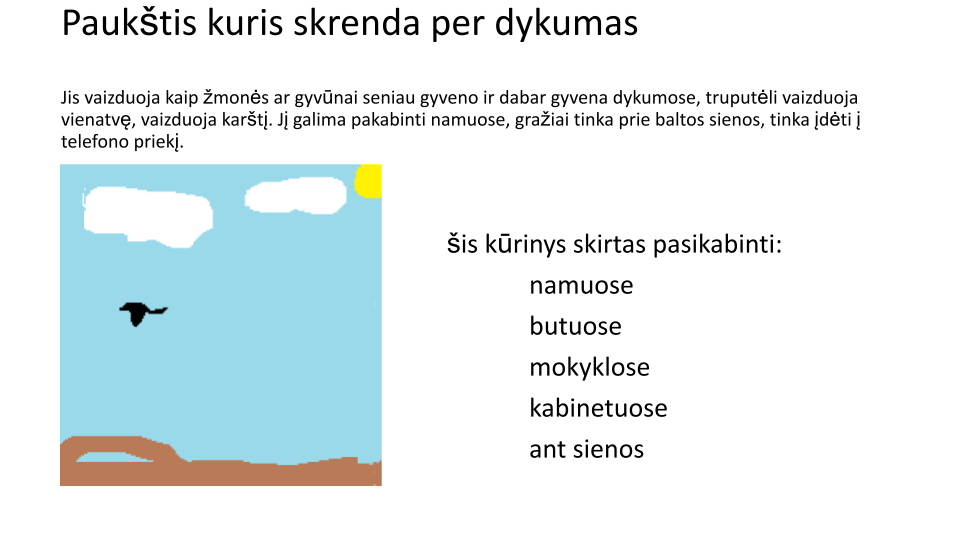 Paukštis kuris skrenda per dykumas

Jis vaizduoja kaip žmonės ar gyvūnai seniau gyveno ir dabar gyvena dykumose, truputėli vaizduoja vienatvę, vaizduoja karštį. Jį galima pakabinti namuose, gražiai tinka prie baltos sienos, tinka įdėti į telefono priekį.

šis kūrinys skirtas pasikabinti:
namuose
butuose
mokyklose
kabinetuose
ant sienos